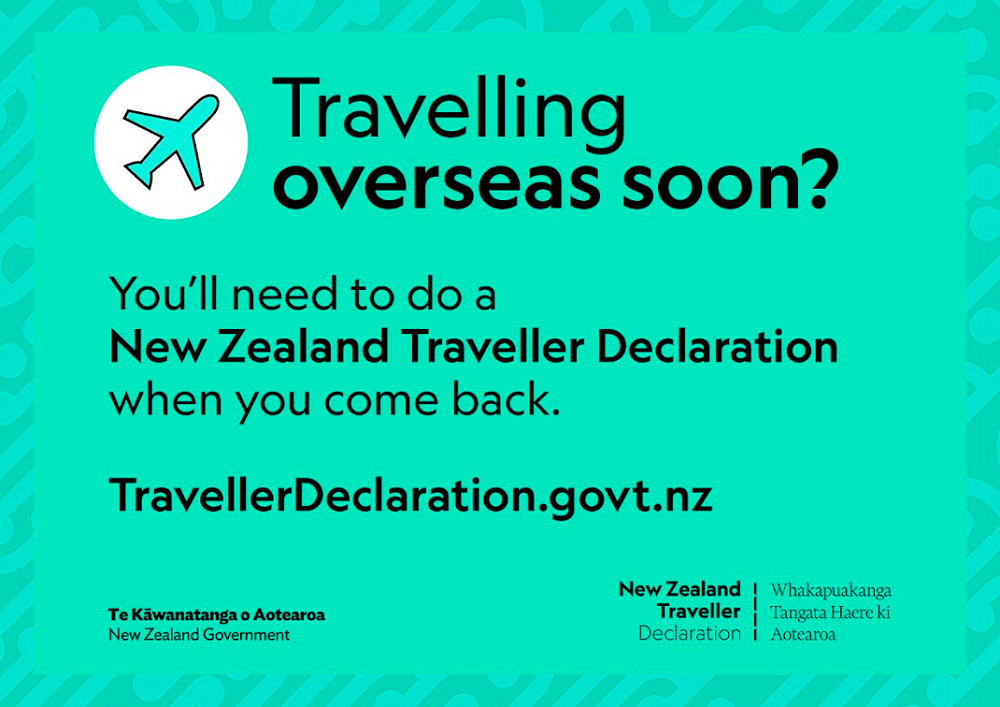 Travelling
overseas soon?

You'll need to do a
New Zealand Traveller Declaration
when you come back.

TravellerDeclaration.govt.nz

Te Kāwanatanga o Aotearoa
New Zealand Government

New Zealand Traveller Declaration

Whakapuakanga Tangata Haere ki Aotearoa